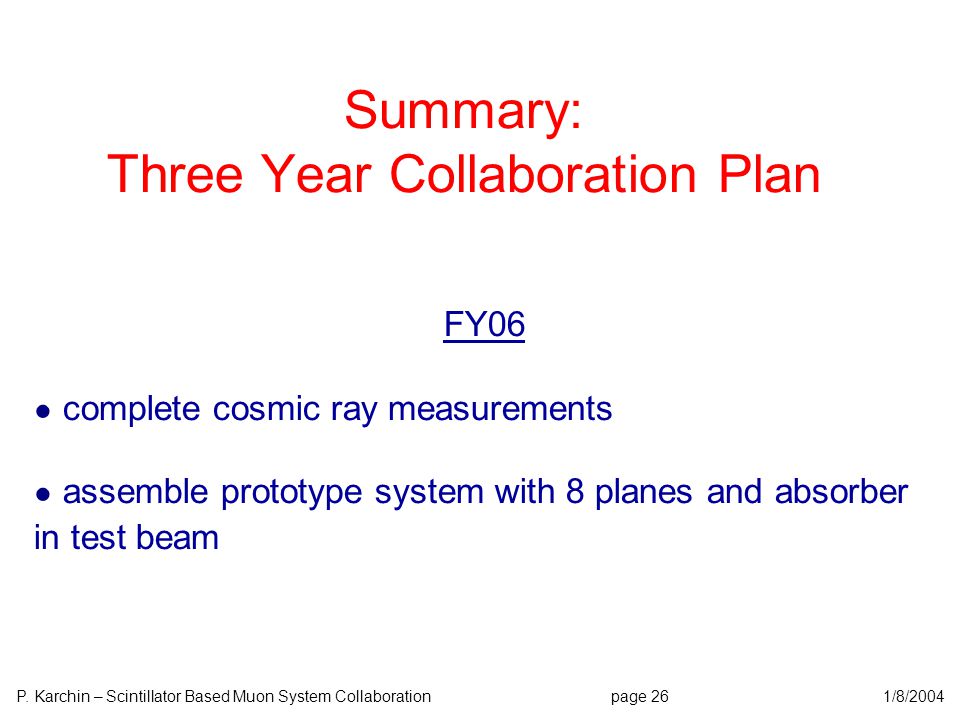 Summary:
Three Year Collaboration Plan

FY06

● complete cosmic ray measurements

● assemble prototype system with 8 planes and absorber in test beam

P. Karchin – Scintillator Based Muon System Collaboration page 26 1/8/2004